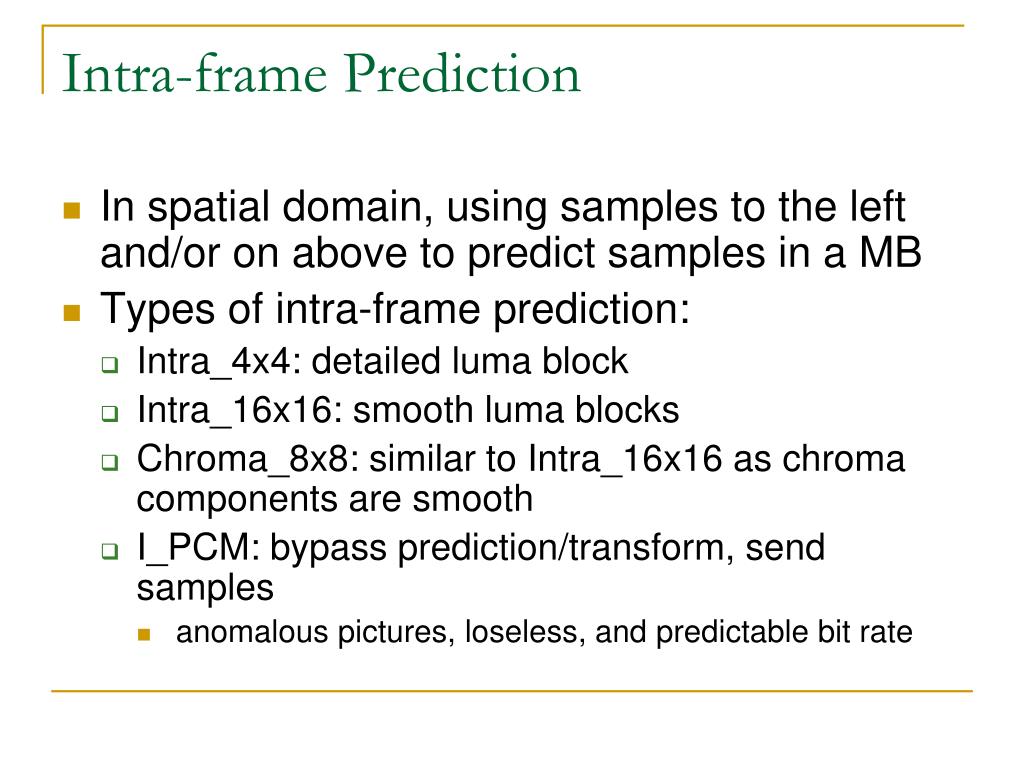 Intra-frame Prediction

- In spatial domain, using samples to the left and/or on above to predict samples in a MB
- Types of intra-frame prediction:
  - Intra_4x4: detailed luma block
  - Intra_16x16: smooth luma blocks
  - Chroma_8x8: similar to Intra_16x16 as chroma components are smooth
  - I_PCM: bypass prediction/transform, send samples
    - anomalous pictures, loseless, and predictable bit rate